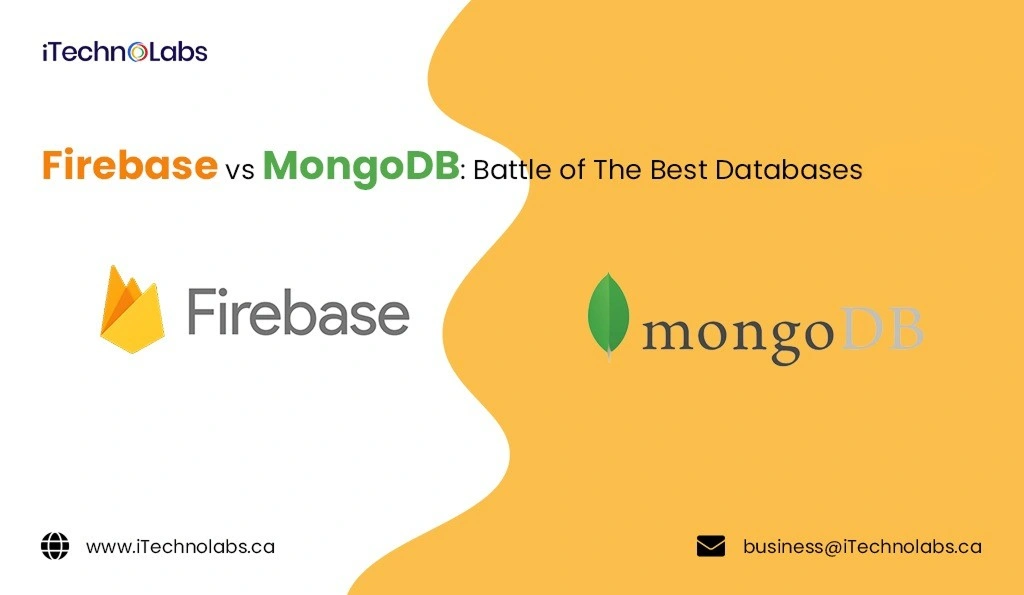 iTechnoLabs

Firebase vs MongoDB: Battle of The Best Databases

Firebase

mongoDB

www.iTechnolabs.ca

business@iTechnolabs.ca